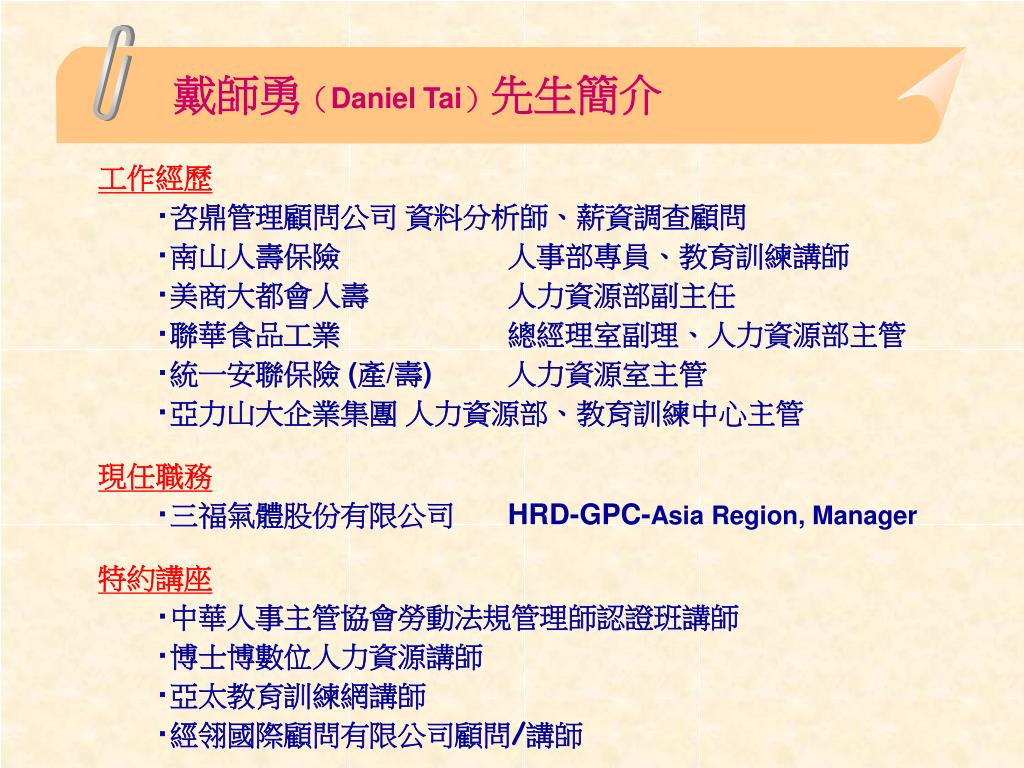 戴師勇（Daniel Tai）先生簡介

工作經歷

‧咨鼎管理顧問公司 資料分析師、薪資調查顧問
‧南山人壽保險 人事部專員、教育訓練講師
‧美商大都會人壽 人力資源部副主任
‧聯華食品工業 總經理室副理、人力資源部主管
‧統一安聯保險 (產/壽) 人力資源室主管
‧亞力山大企業集團 人力資源部、教育訓練中心主管

現任職務

‧三福氣體股份有限公司 HRD-GPC-Asia Region, Manager

特約講座

‧中華人事主管協會勞動法規管理師認證班講師
‧博士博數位人力資源講師
‧亞太教育訓練網講師
‧經翎國際顧問有限公司顧問/講師